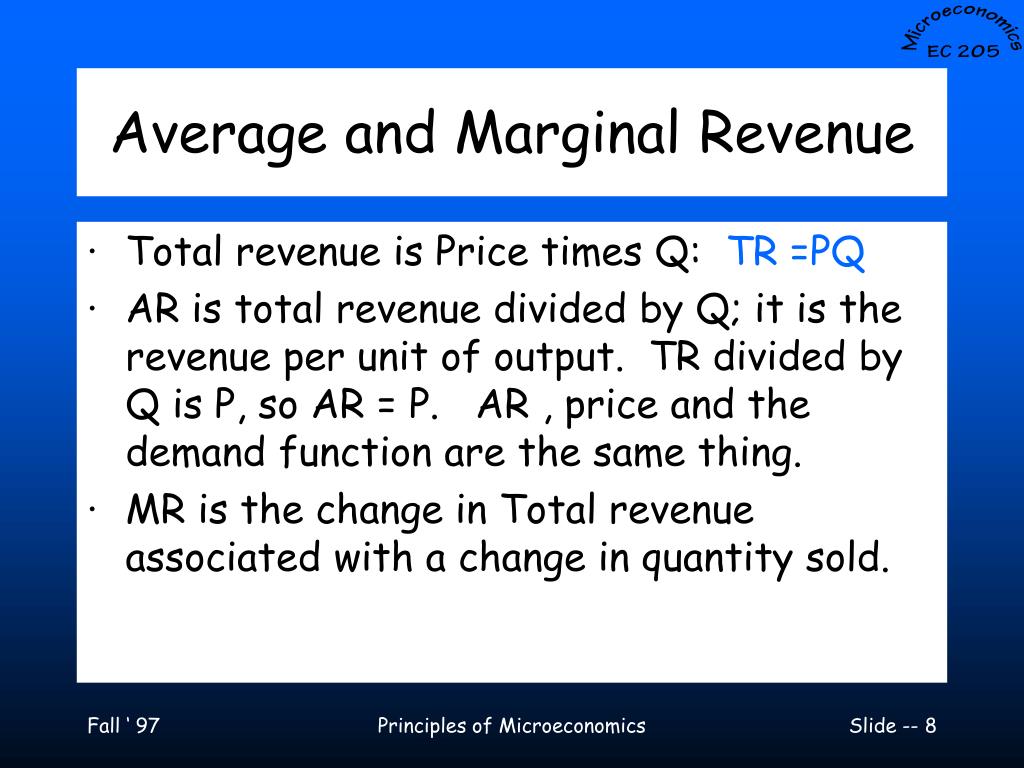 Microeconomics
EC 205

Average and Marginal Revenue

· Total revenue is Price times Q: TR =PQ
· AR is total revenue divided by Q; it is the revenue per unit of output. TR divided by Q is P, so AR = P. AR , price and the demand function are the same thing.
· MR is the change in Total revenue associated with a change in quantity sold.

Fall ' 97
Principles of Microeconomics
Slide -- 8